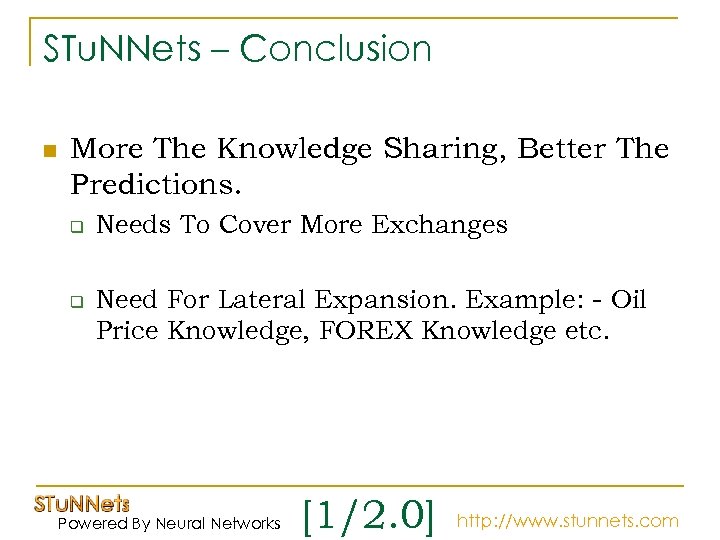 STuNNets – Conclusion

More The Knowledge Sharing, Better The Predictions.

Needs To Cover More Exchanges

Need For Lateral Expansion. Example: - Oil Price Knowledge, FOREX Knowledge etc.

STuNNets
Powered By Neural Networks

[1/2.0]

http://www.stunnets.com